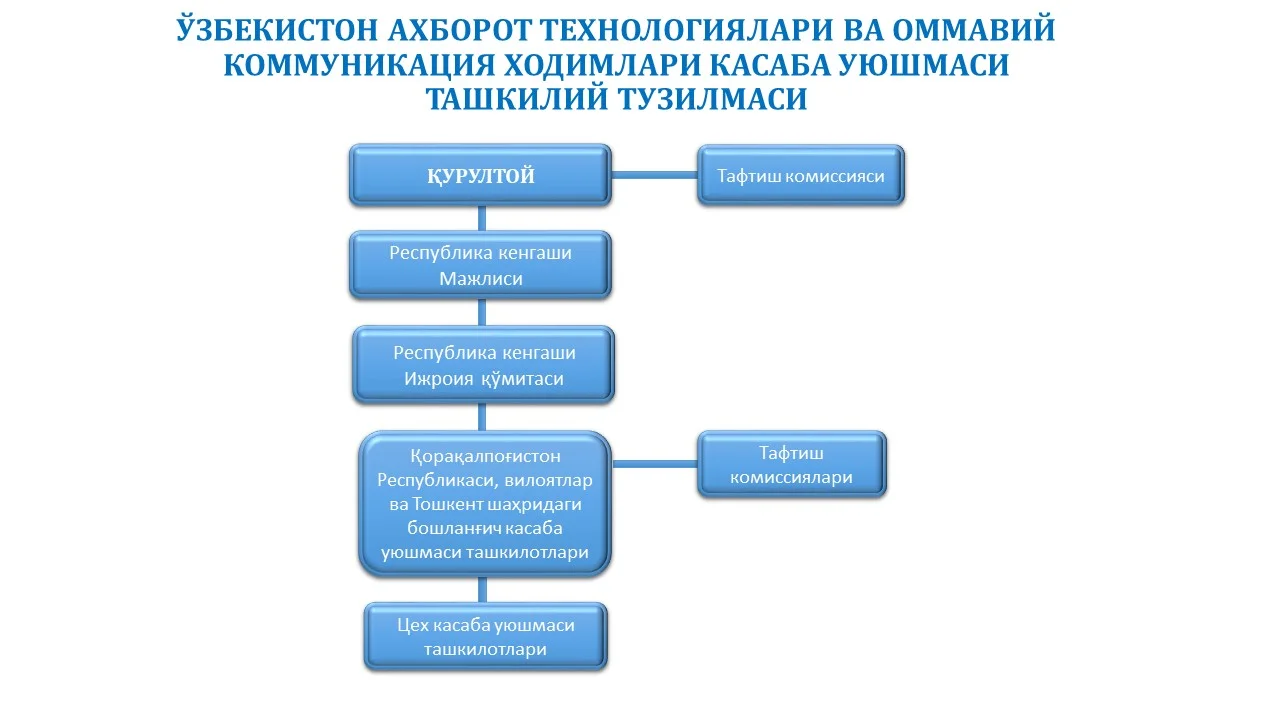 ЎЗБЕКИСТОН АХБОРОТ ТЕХНОЛОГИЯЛАРИ ВА ОММАВИЙ КОММУНИКАЦИЯ ХОДИМЛАРИ КАСАБА УЮШМАСИ ТАШКИЛИЙ ТУЗИЛМАСИ

ҚУРУЛТОЙ

Тафтиш комиссияси

Республика кенгаши Мажлиси

Республика кенгаши Ижроия қўмитаси

Қорақалпоғистон Республикаси, вилоятлар ва Тошкент шаҳридаги бошланғич касаба уюшмаси ташкилотлари

Тафтиш комиссиялари

Цех касаба уюшмаси ташкилотлари